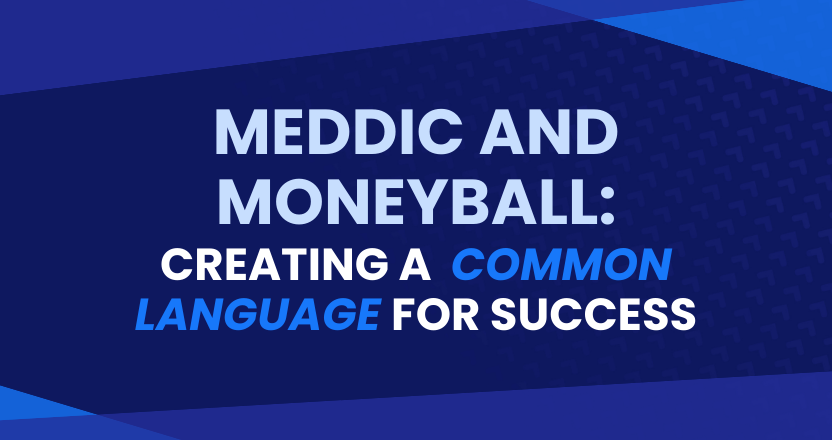 MEDDIC AND MONEYBALL:
CREATING A COMMON LANGUAGE FOR SUCCESS